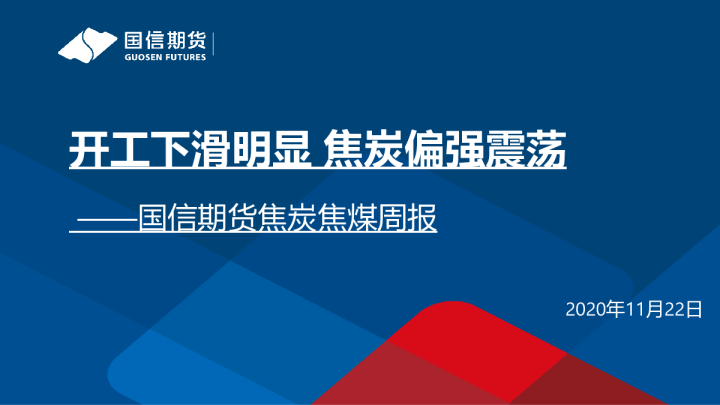 国信期货
GUOSEN FUTURES

开工下滑明显 焦炭偏强震荡

——国信期货焦炭焦煤周报

2020年11月22日